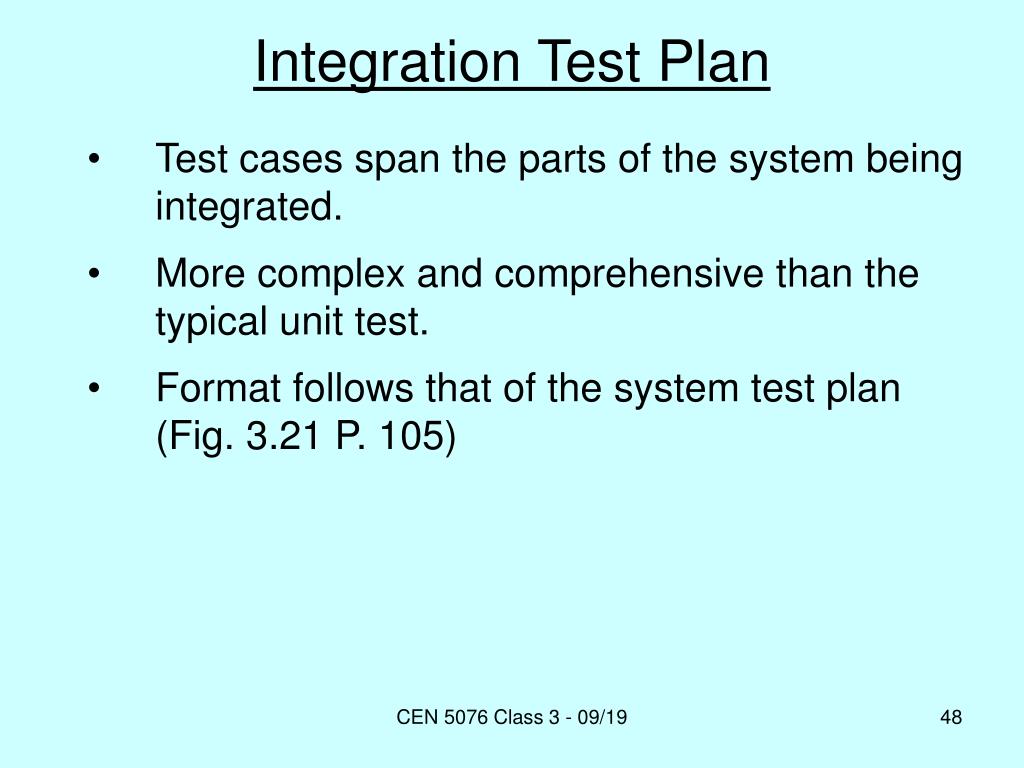 Integration Test Plan

• Test cases span the parts of the system being integrated.

• More complex and comprehensive than the typical unit test.

• Format follows that of the system test plan (Fig. 3.21 P. 105)

CEN 5076 Class 3 - 09/19

48